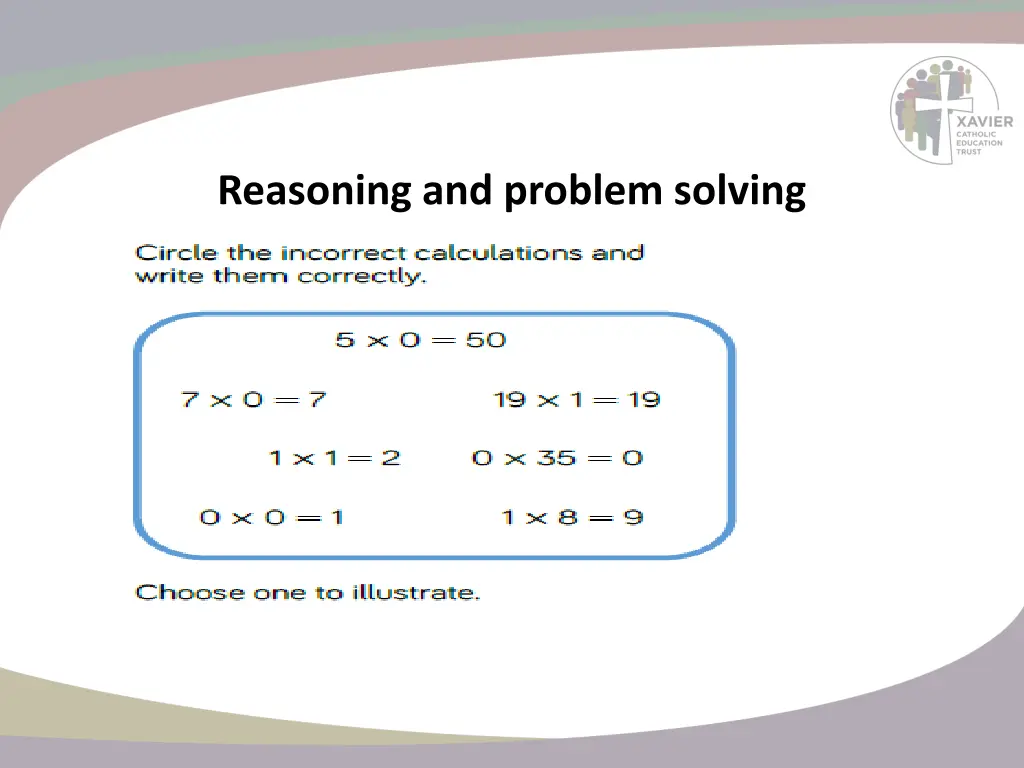 XAVIER
CATHOLIC
EDUCATION
TRUST

Reasoning and problem solving

Circle the incorrect calculations and write them correctly.

$5 \times 0 = 50$

$7 \times 0 = 7$

$19 \times 1 = 19$

$1 \times 1 = 2$

$0 \times 35 = 0$

$0 \times 0 = 1$

$1 \times 8 = 9$

Choose one to illustrate.